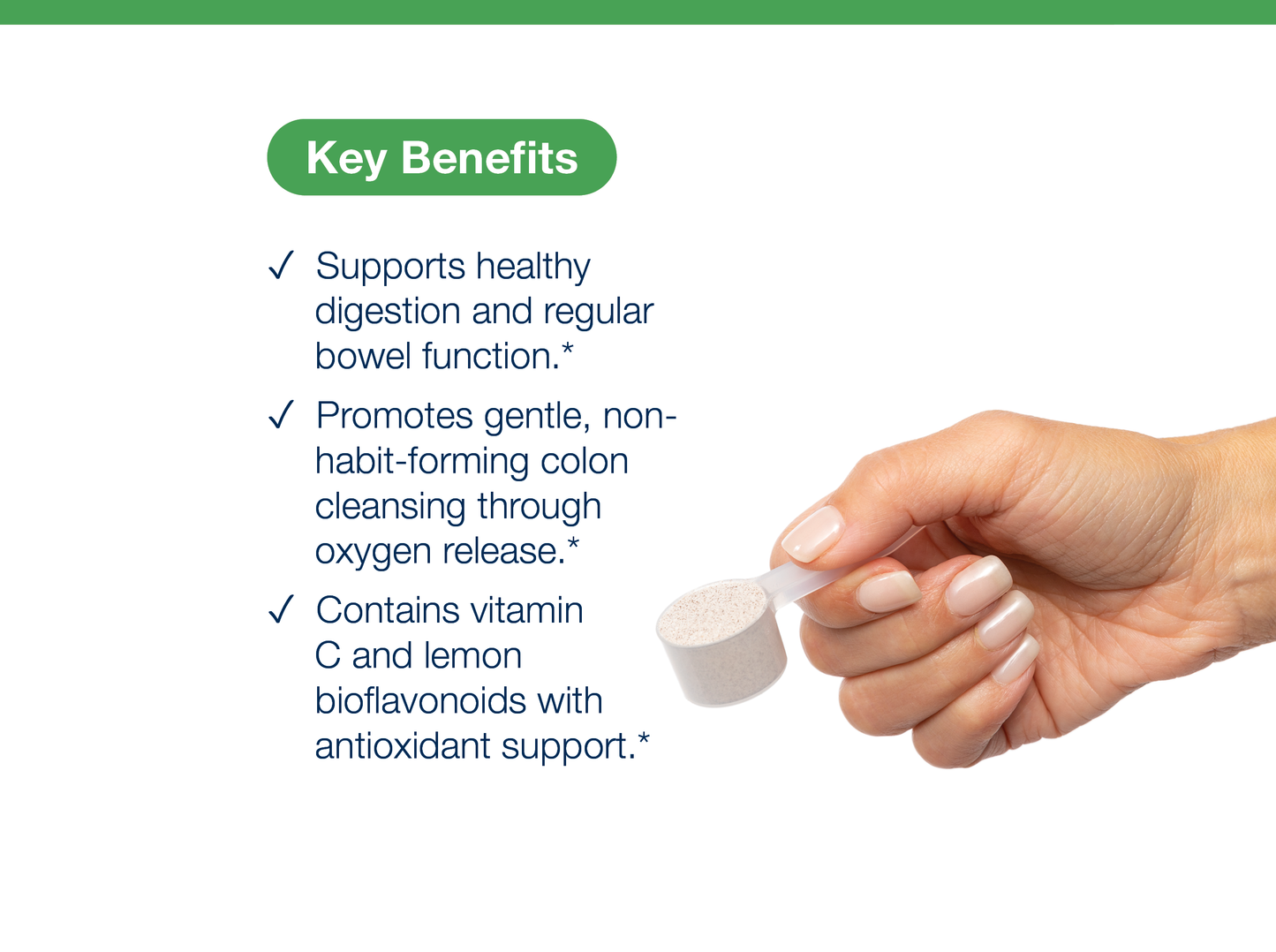 Key Benefits

✓ Supports healthy digestion and regular bowel function.*

✓ Promotes gentle, non-habit-forming colon cleansing through oxygen release.*

✓ Contains vitamin C and lemon bioflavonoids with antioxidant support.*